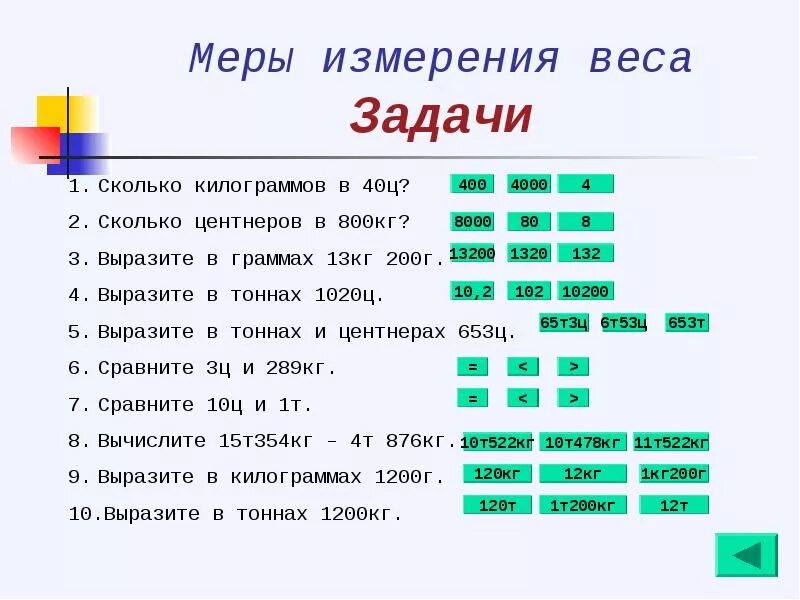 Меры измерения веса
Задачи

1. Сколько килограммов в 40ц? 400 4000 4
2. Сколько центнеров в 800кг? 8000 80 8
3. Выразите в граммах 13кг 200г. 13200 1320 132
4. Выразите в тоннах 1020ц. 10,2 102 10200
5. Выразите в тоннах и центнерах 653ц. 65т3ц 6т53ц 653т
6. Сравните 3ц и 289кг. = < >
7. Сравните 10ц и 1т. = < >
8. Вычислите 15т354кг – 4т 876кг. 10т522кг 10т478кг 11т522кг
9. Выразите в килограммах 1200г. 120кг 12кг 1кг200г
10. Выразите в тоннах 1200кг. 120т 1т200кг 12т